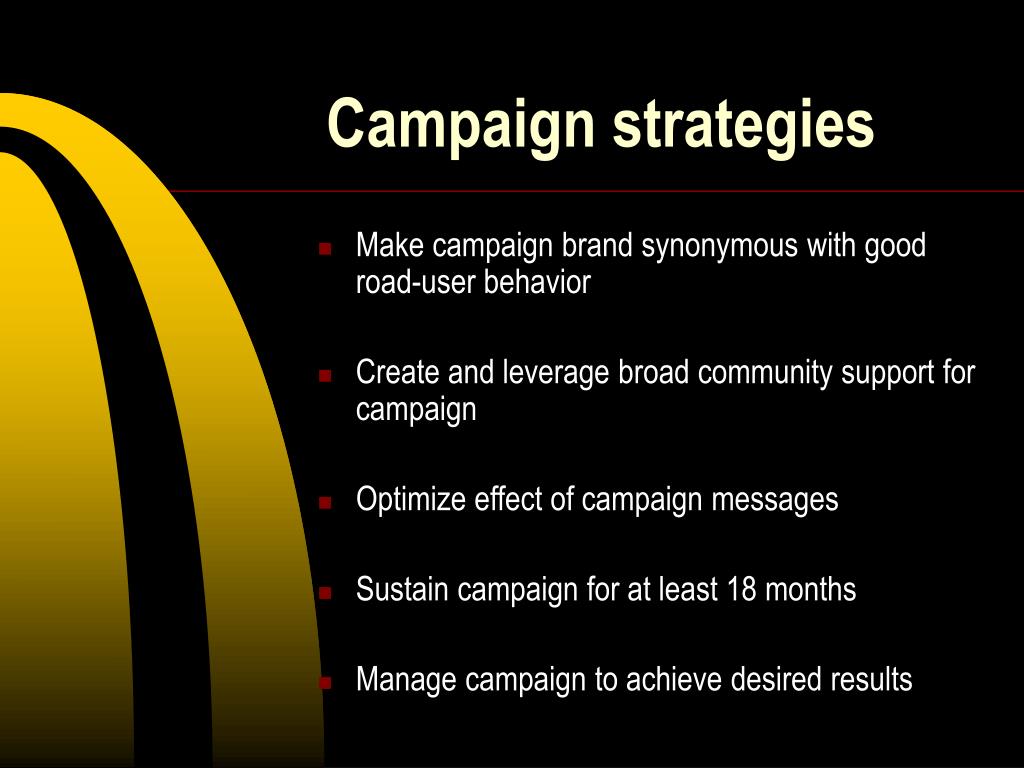 Campaign strategies

- Make campaign brand synonymous with good road-user behavior
- Create and leverage broad community support for campaign
- Optimize effect of campaign messages
- Sustain campaign for at least 18 months
- Manage campaign to achieve desired results